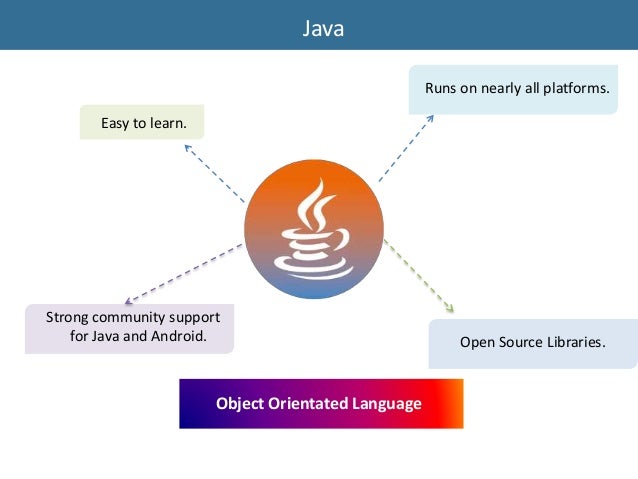 Java

Easy to learn.

Runs on nearly all platforms.

Strong community support for Java and Android.

Open Source Libraries.

Object Orientated Language